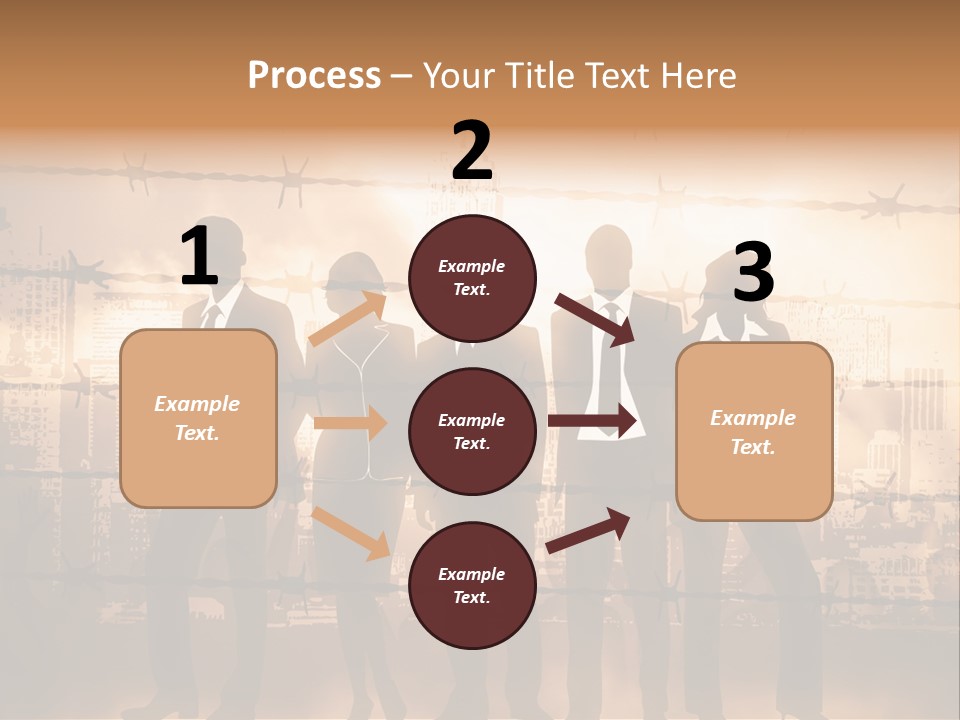 Process – Your Title Text Here

1

Example Text.

2

Example Text.

Example Text.

Example Text.

3

Example Text.